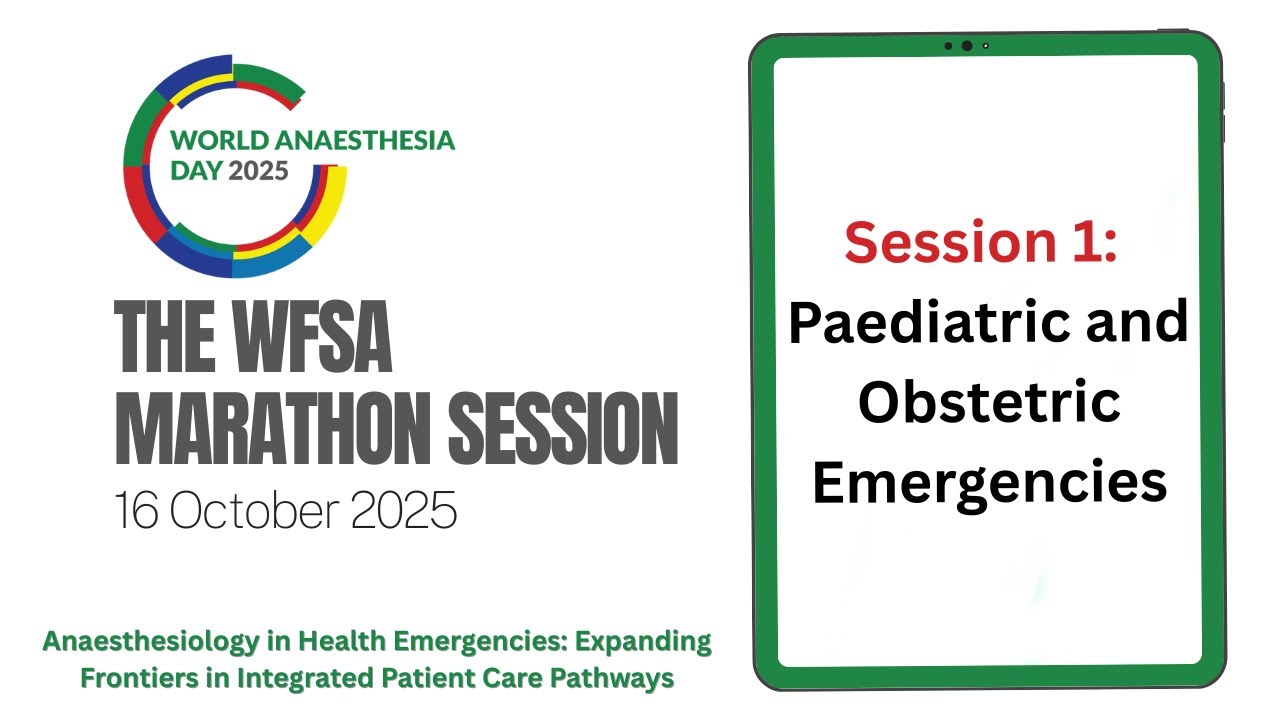 WORLD ANAESTHESIA DAY 2025

THE WFSA MARATHON SESSION

16 October 2025

Anaesthesiology in Health Emergencies: Expanding Frontiers in Integrated Patient Care Pathways

Session 1:

Paediatric and Obstetric Emergencies